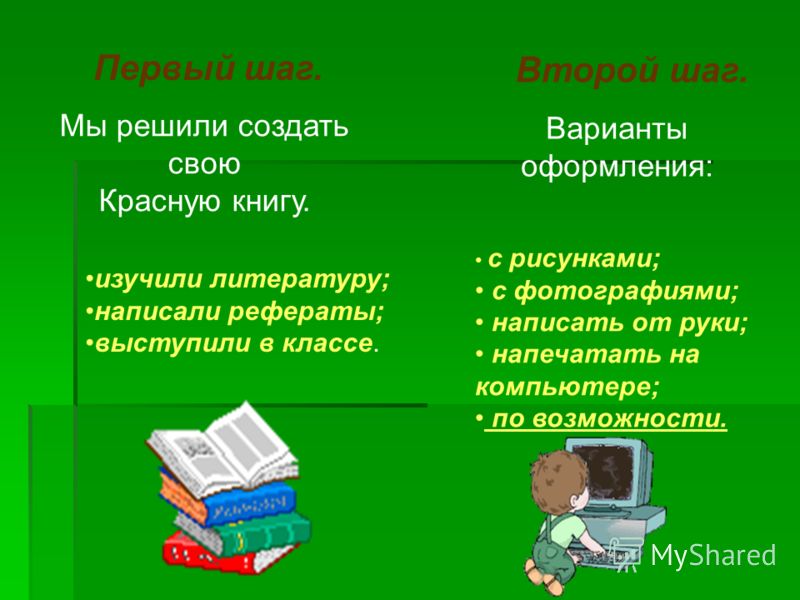 Первый шаг.

Мы решили создать свою Красную книгу.

•изучили литературу;
•написали рефераты;
•выступили в классе.

Второй шаг.

Варианты оформления:

• с рисунками;
• с фотографиями;
• написать от руки;
• напечатать на компьютере;
• по возможности.

MyShared